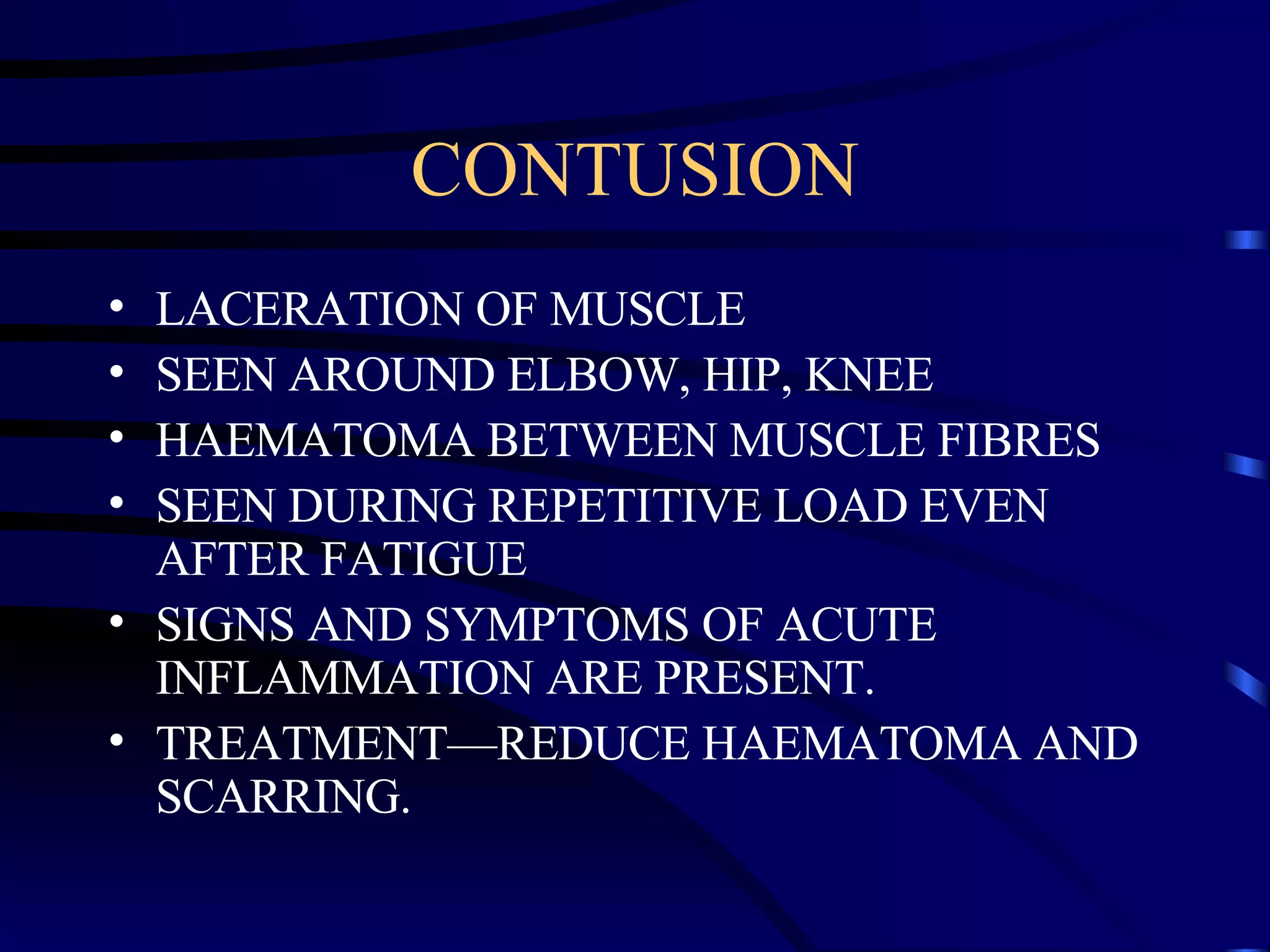 CONTUSION

• LACERATION OF MUSCLE
• SEEN AROUND ELBOW, HIP, KNEE
• HAEMATOMA BETWEEN MUSCLE FIBRES
• SEEN DURING REPETITIVE LOAD EVEN AFTER FATIGUE
• SIGNS AND SYMPTOMS OF ACUTE INFLAMMATION ARE PRESENT.
• TREATMENT—REDUCE HAEMATOMA AND SCARRING.